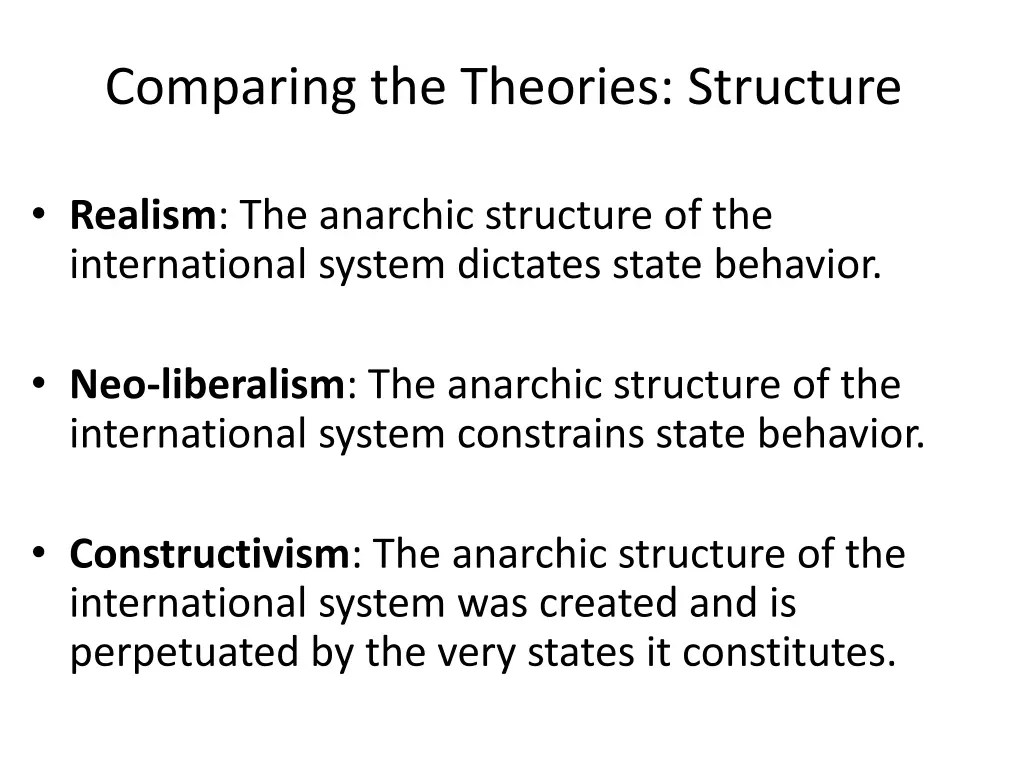 Comparing the Theories: Structure

• Realism: The anarchic structure of the international system dictates state behavior.

• Neo-liberalism: The anarchic structure of the international system constrains state behavior.

• Constructivism: The anarchic structure of the international system was created and is perpetuated by the very states it constitutes.